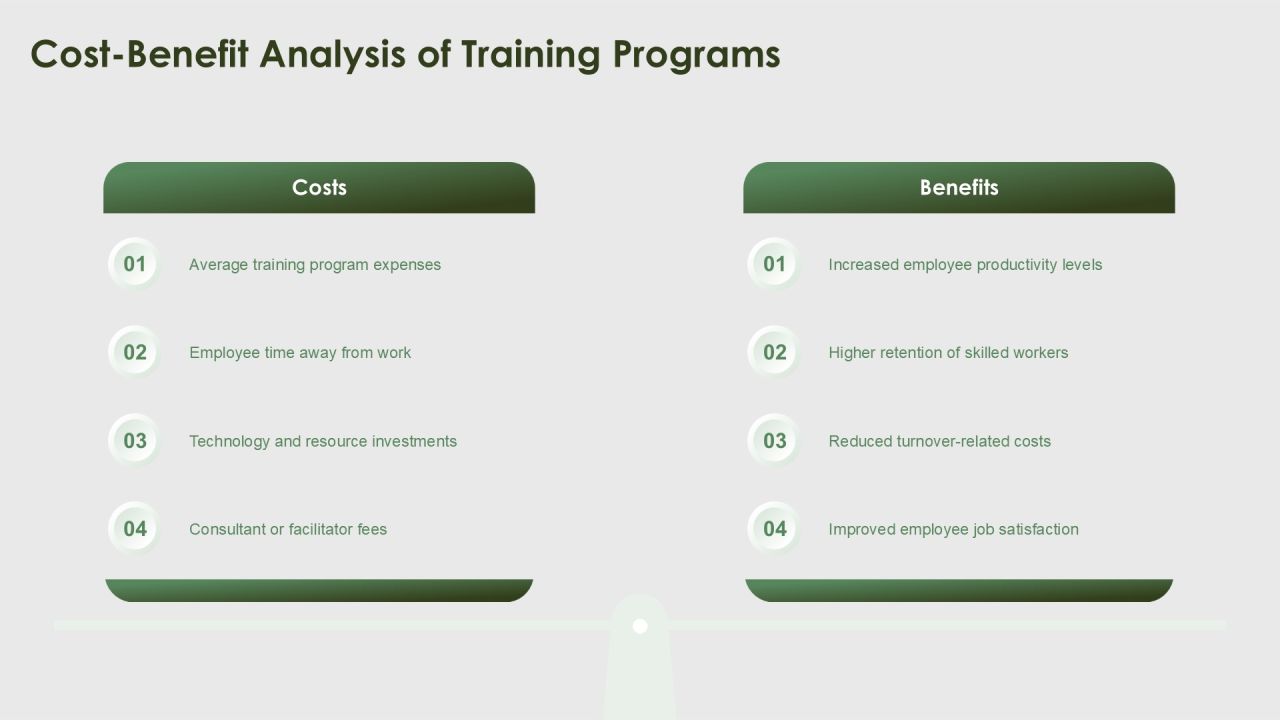 Cost-Benefit Analysis of Training Programs

Costs

01 Average training program expenses

02 Employee time away from work

03 Technology and resource investments

04 Consultant or facilitator fees

Benefits

01 Increased employee productivity levels

02 Higher retention of skilled workers

03 Reduced turnover-related costs

04 Improved employee job satisfaction